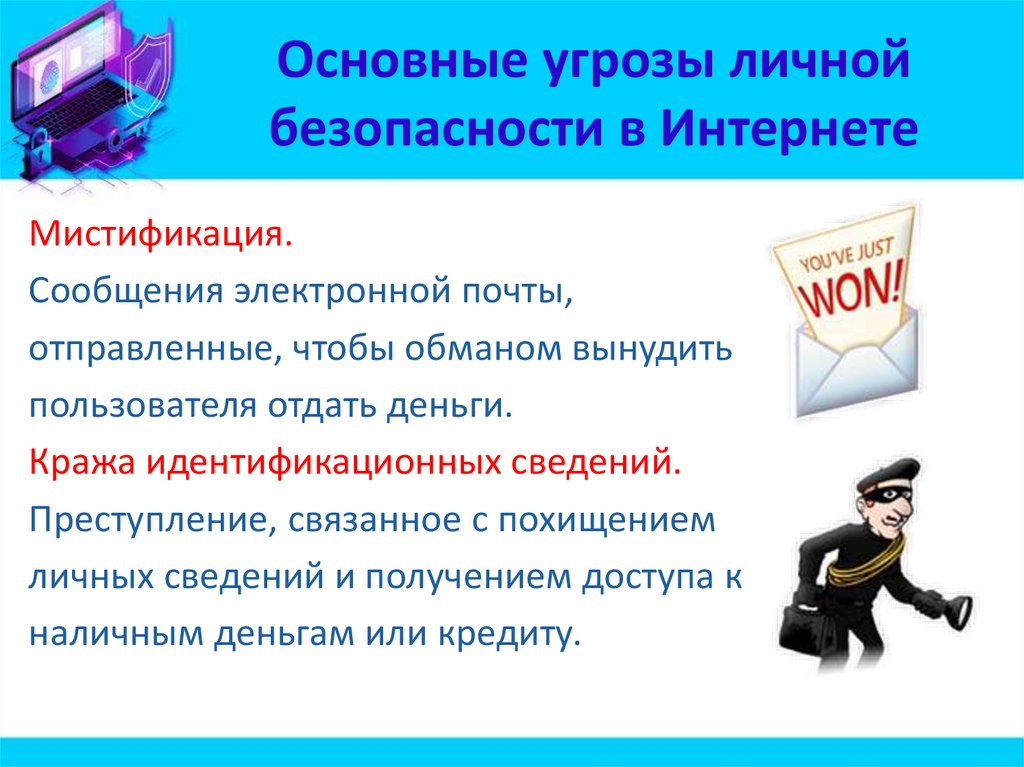 Основные угрозы личной безопасности в Интернете

Мистификация.
Сообщения электронной почты, отправленные, чтобы обманом вынудить пользователя отдать деньги.
Кража идентификационных сведений.
Преступление, связанное с похищением личных сведений и получением доступа к наличным деньгам или кредиту.

YOU'VE JUST WON!